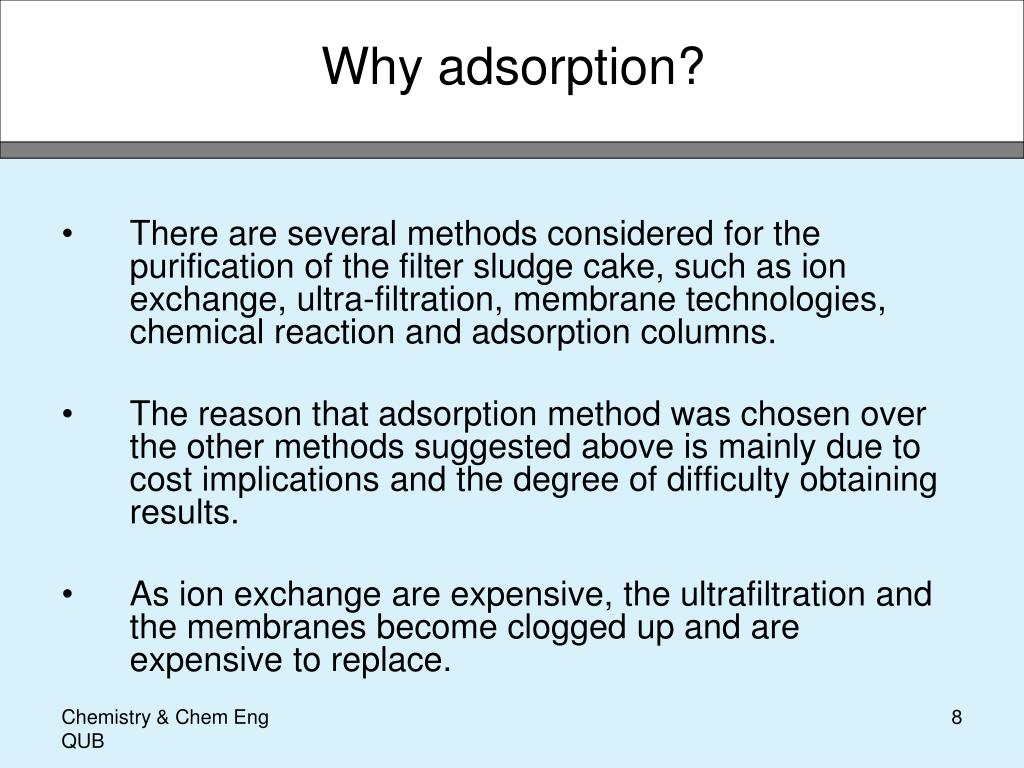 Why adsorption?

• There are several methods considered for the purification of the filter sludge cake, such as ion exchange, ultra-filtration, membrane technologies, chemical reaction and adsorption columns.

• The reason that adsorption method was chosen over the other methods suggested above is mainly due to cost implications and the degree of difficulty obtaining results.

• As ion exchange are expensive, the ultrafiltration and the membranes become clogged up and are expensive to replace.

Chemistry & Chem Eng
QUB

8